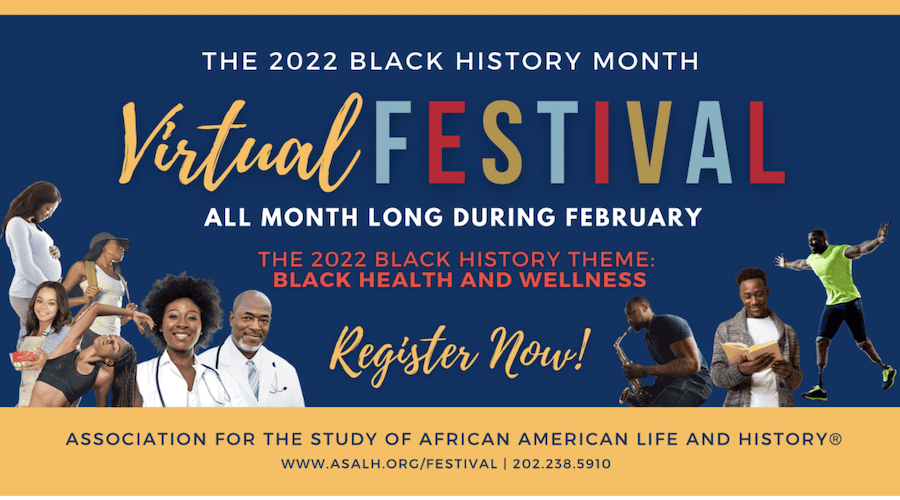 THE 2022 BLACK HISTORY MONTH

Virtual FESTIVAL

ALL MONTH LONG DURING FEBRUARY

THE 2022 BLACK HISTORY THEME:
BLACK HEALTH AND WELLNESS

Register Now!

ASSOCIATION FOR THE STUDY OF AFRICAN AMERICAN LIFE AND HISTORY®

WWW.ASALH.ORG/FESTIVAL | 202.238.5910